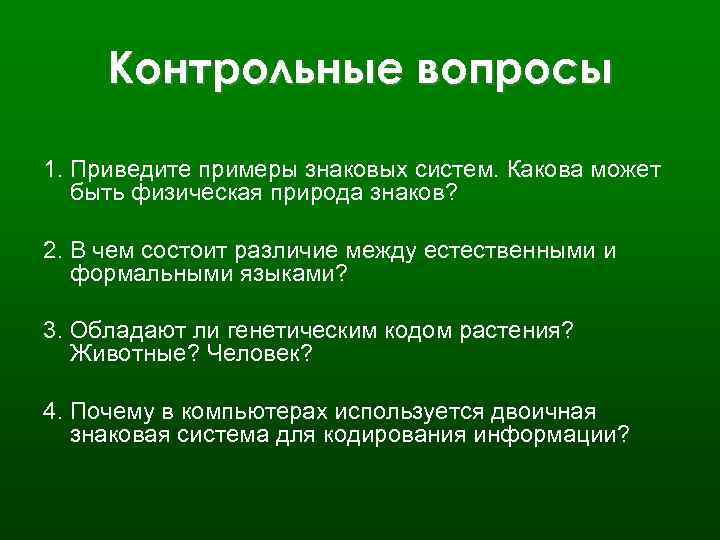 Контрольные вопросы

1. Приведите примеры знаковых систем. Какова может быть физическая природа знаков?

2. В чем состоит различие между естественными и формальными языками?

3. Обладают ли генетическим кодом растения? Животные? Человек?

4. Почему в компьютерах используется двоичная знаковая система для кодирования информации?